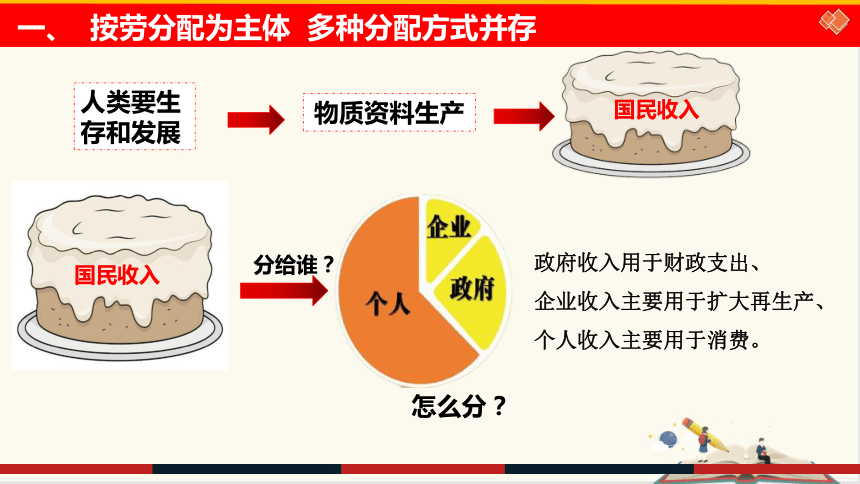 一、 按劳分配为主体 多种分配方式并存

人类要生存和发展

物质资料生产

国民收入

国民收入

分给谁？

企业

政府

个人

怎么分？

政府收入用于财政支出、
企业收入主要用于扩大再生产、
个人收入主要用于消费。